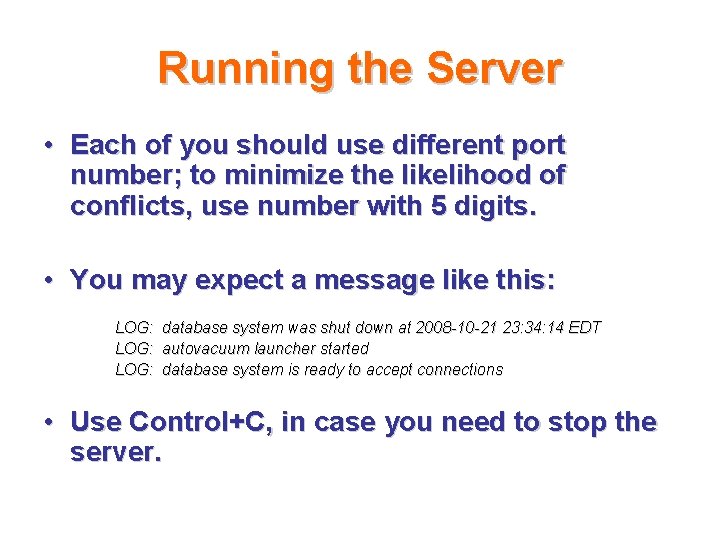 Running the Server

• Each of you should use different port number; to minimize the likelihood of conflicts, use number with 5 digits.

• You may expect a message like this:

LOG: database system was shut down at 2008-10-21 23:34:14 EDT
LOG: autovacuum launcher started
LOG: database system is ready to accept connections

• Use Control+C, in case you need to stop the server.